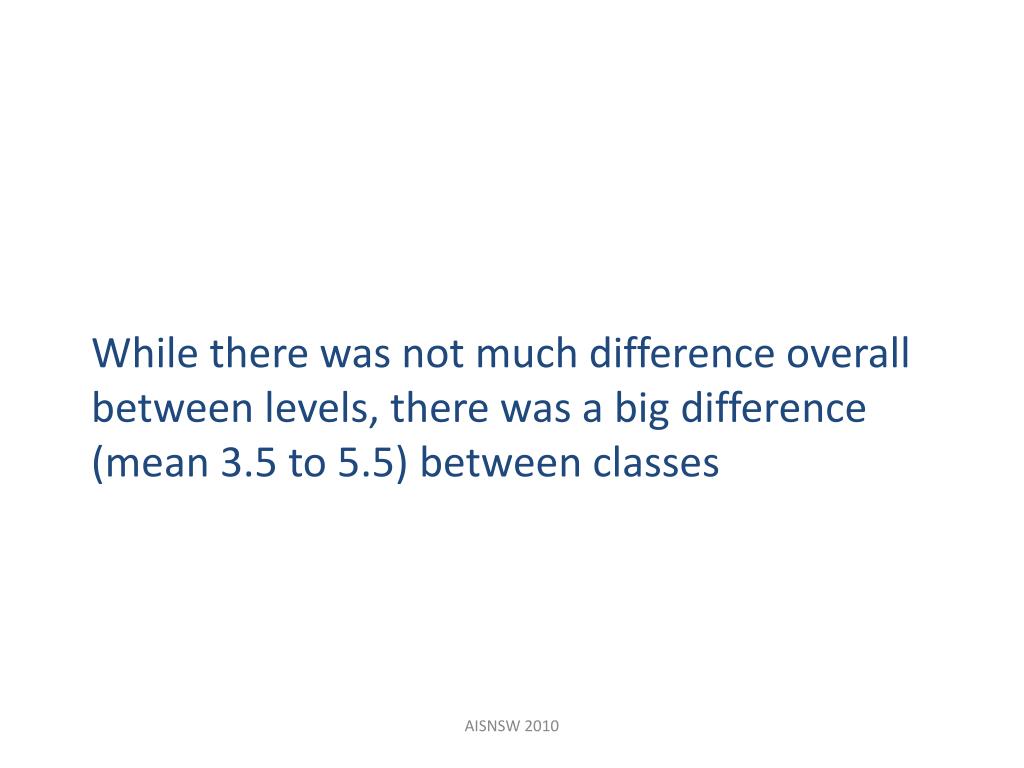 While there was not much difference overall between levels, there was a big difference (mean 3.5 to 5.5) between classes

AISNSW 2010